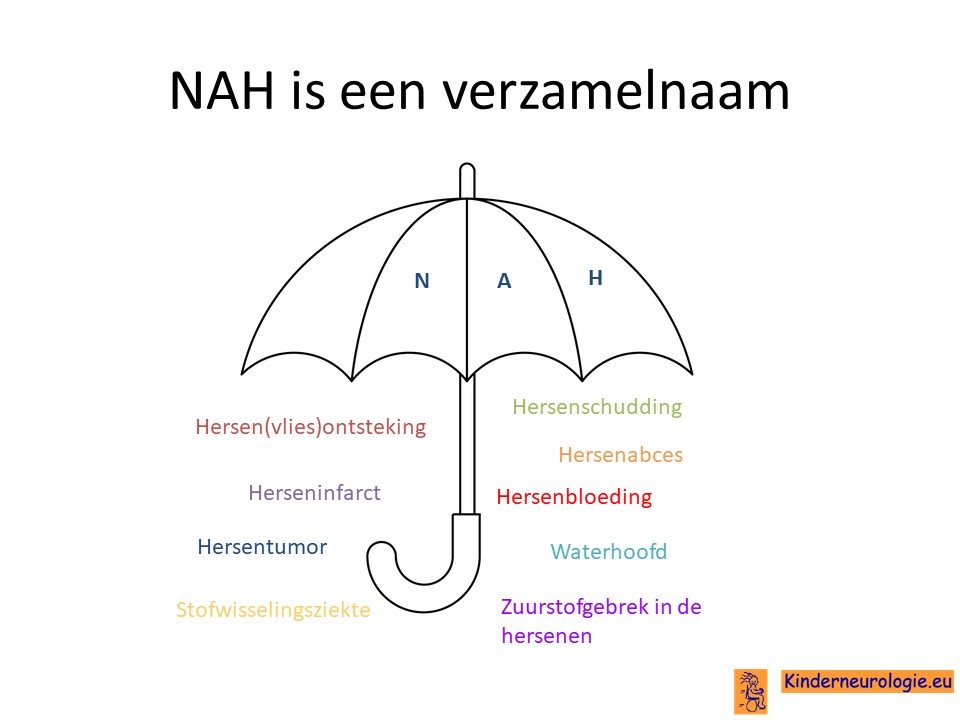 NAH is een verzamelnaam

N A H

Hersen(vlies)ontsteking

Herseninfarct

Hersentumor

Stofwisselingsziekte

Hersenschudding

Hersenabces

Hersenbloeding

Waterhoofd

Zuurstofgebrek in de hersenen

Kinderneurologie.eu